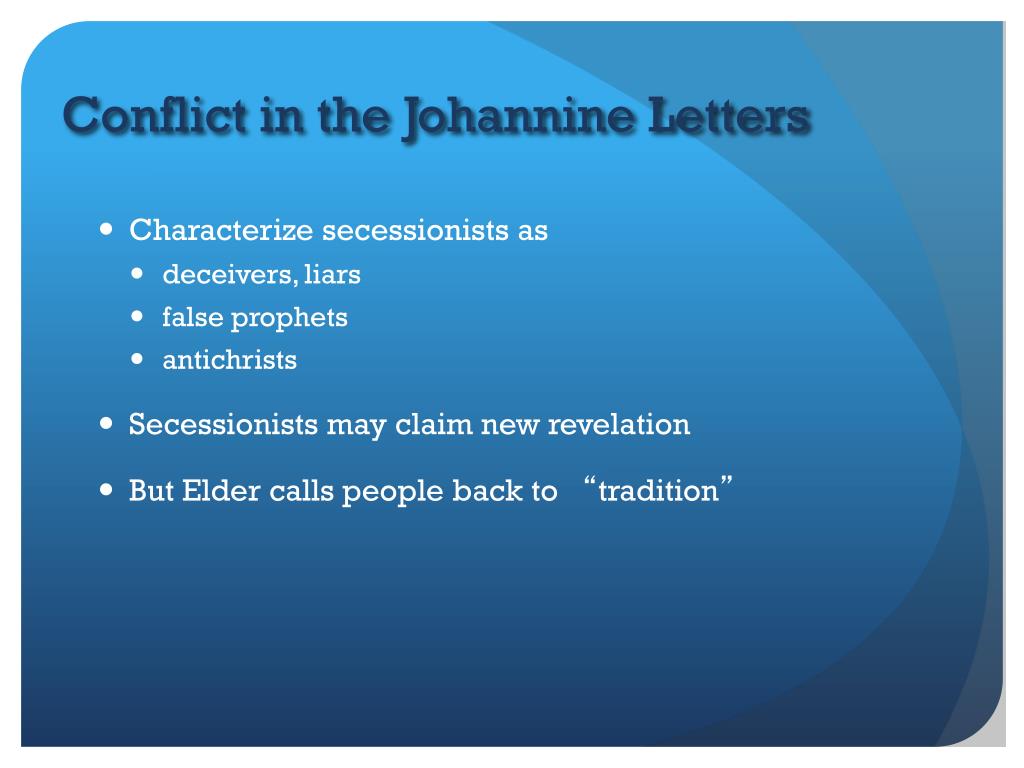 Conflict in the Johannine Letters

- Characterize secessionists as
  - deceivers, liars
  - false prophets
  - antichrists
- Secessionists may claim new revelation
- But Elder calls people back to “tradition”